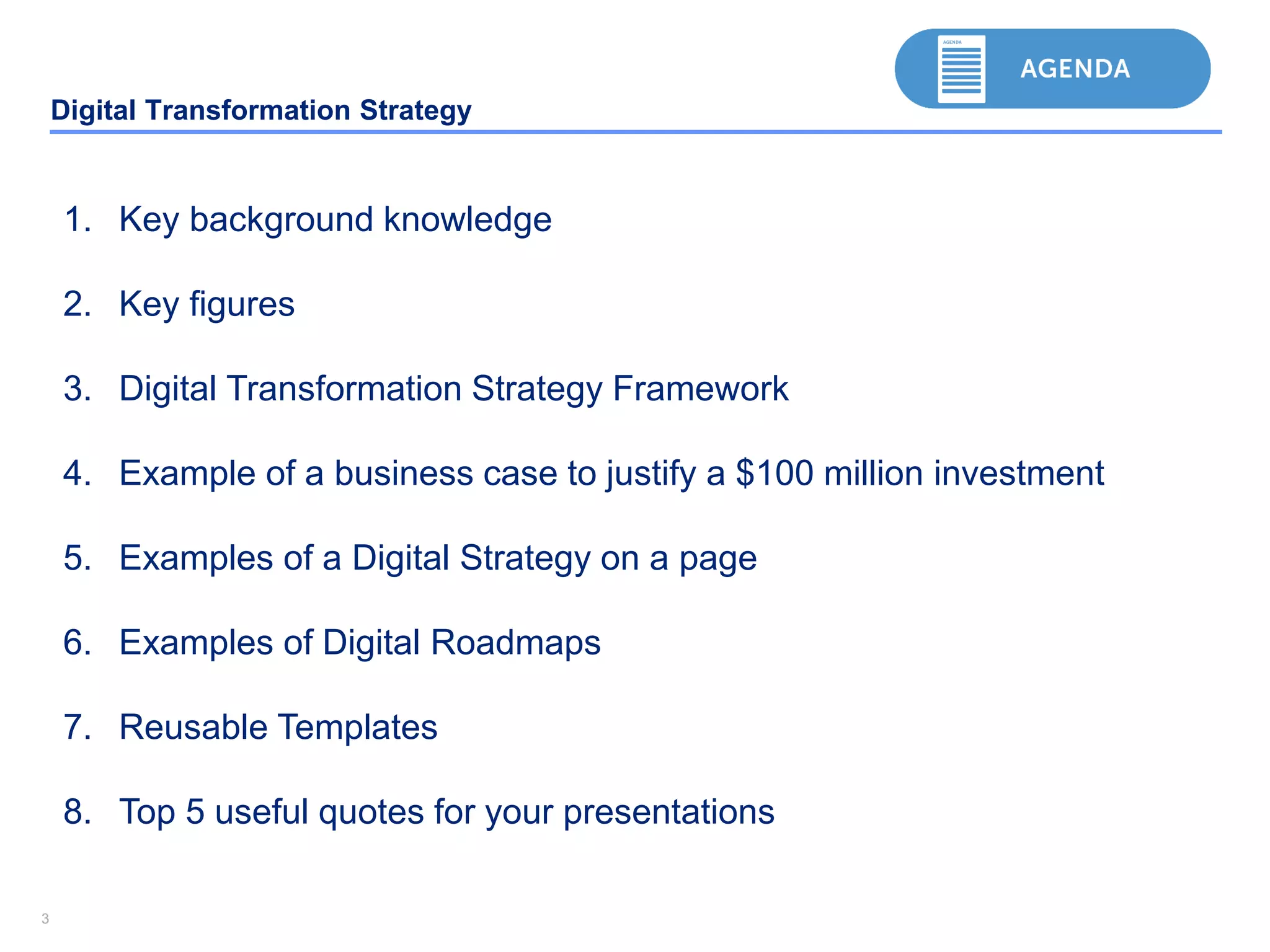 AGENDA

AGENDA

Digital Transformation Strategy

1. Key background knowledge

2. Key figures

3. Digital Transformation Strategy Framework

4. Example of a business case to justify a \$100 million investment

5. Examples of a Digital Strategy on a page

6. Examples of Digital Roadmaps

7. Reusable Templates

8. Top 5 useful quotes for your presentations

3